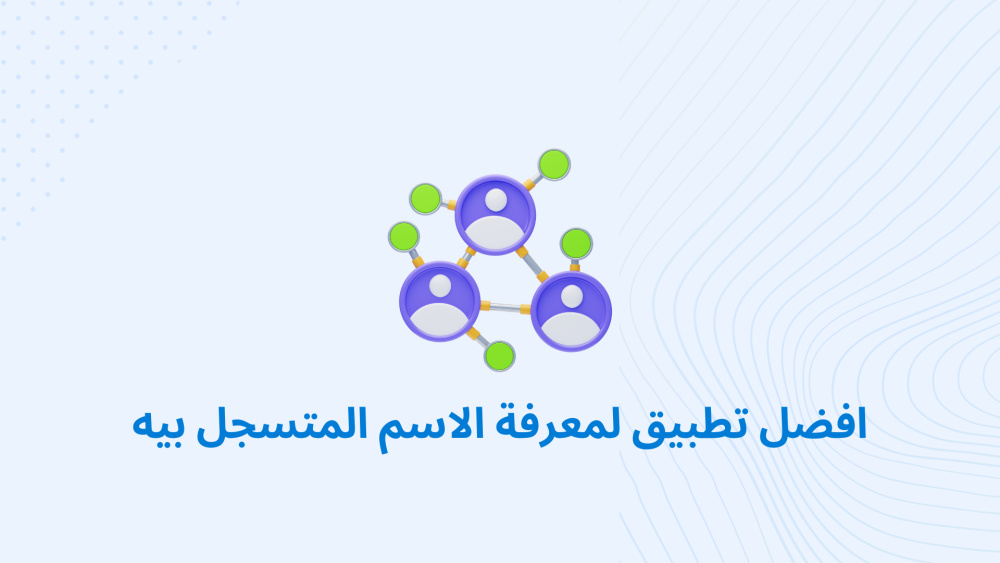 افضل تطبيق لمعرفة الاسم المتسجل بيه